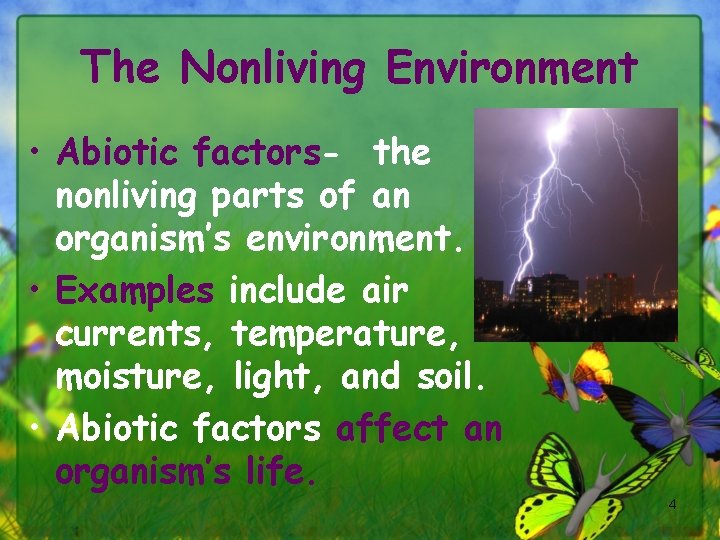 The Nonliving Environment

• Abiotic factors- the nonliving parts of an organism's environment.

• Examples include air currents, temperature, moisture, light, and soil.

• Abiotic factors affect an organism's life.

4